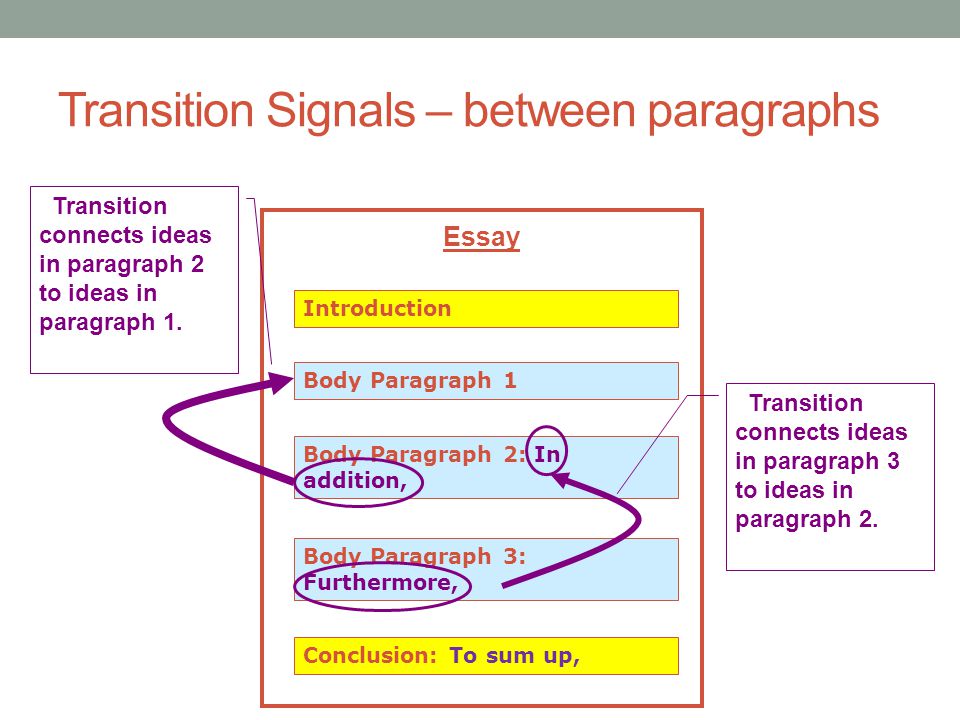 Transition Signals – between paragraphs

Transition connects ideas in paragraph 2 to ideas in paragraph 1.

Essay

Introduction

Body Paragraph 1

Body Paragraph 2: In addition,

Body Paragraph 3: Furthermore,

Conclusion: To sum up,

Transition connects ideas in paragraph 3 to ideas in paragraph 2.